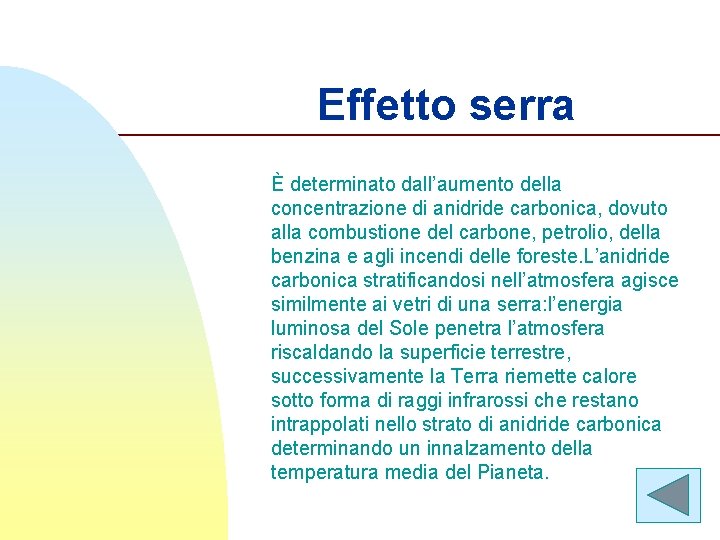 Effetto serra

È determinato dall’aumento della concentrazione di anidride carbonica, dovuto alla combustione del carbone, petrolio, della benzina e agli incendi delle foreste.L’anidride carbonica stratificandosi nell’atmosfera agisce similmente ai vetri di una serra:l’energia luminosa del Sole penetra l’atmosfera riscaldando la superficie terrestre, successivamente la Terra riemette calore sotto forma di raggi infrarossi che restano intrappolati nello strato di anidride carbonica determinando un innalzamento della temperatura media del Pianeta.